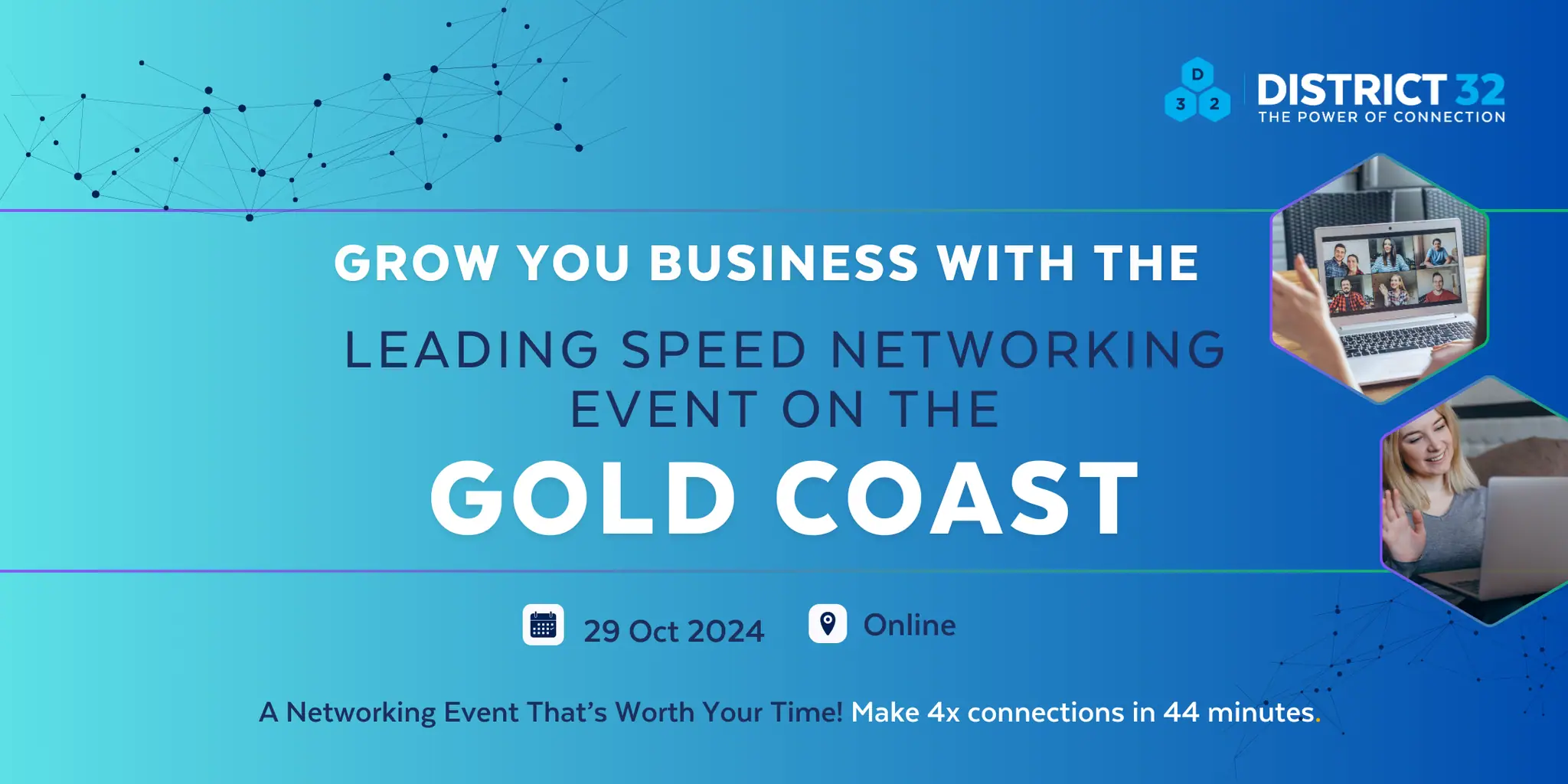 D
3 2
DISTRICT 32
THE POWER OF CONNECTION

GROW YOU BUSINESS WITH THE

LEADING SPEED NETWORKING EVENT ON THE

GOLD COAST

29 Oct 2024

Online

A Networking Event That's Worth Your Time! Make 4x connections in 44 minutes.